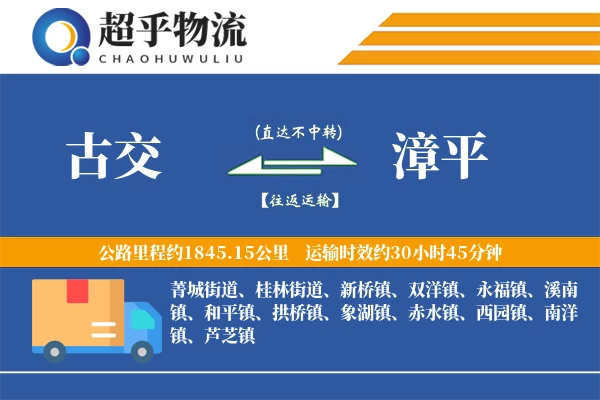 超乎物流
CHAOHUWULIU

古交

(直达不中转)

【往返运输】

漳平

公路里程约1845.15公里　运输时效约30小时45分钟

菁城街道、桂林街道、新桥镇、双洋镇、永福镇、溪南镇、和平镇、拱桥镇、象湖镇、赤水镇、西园镇、南洋镇、芦芝镇